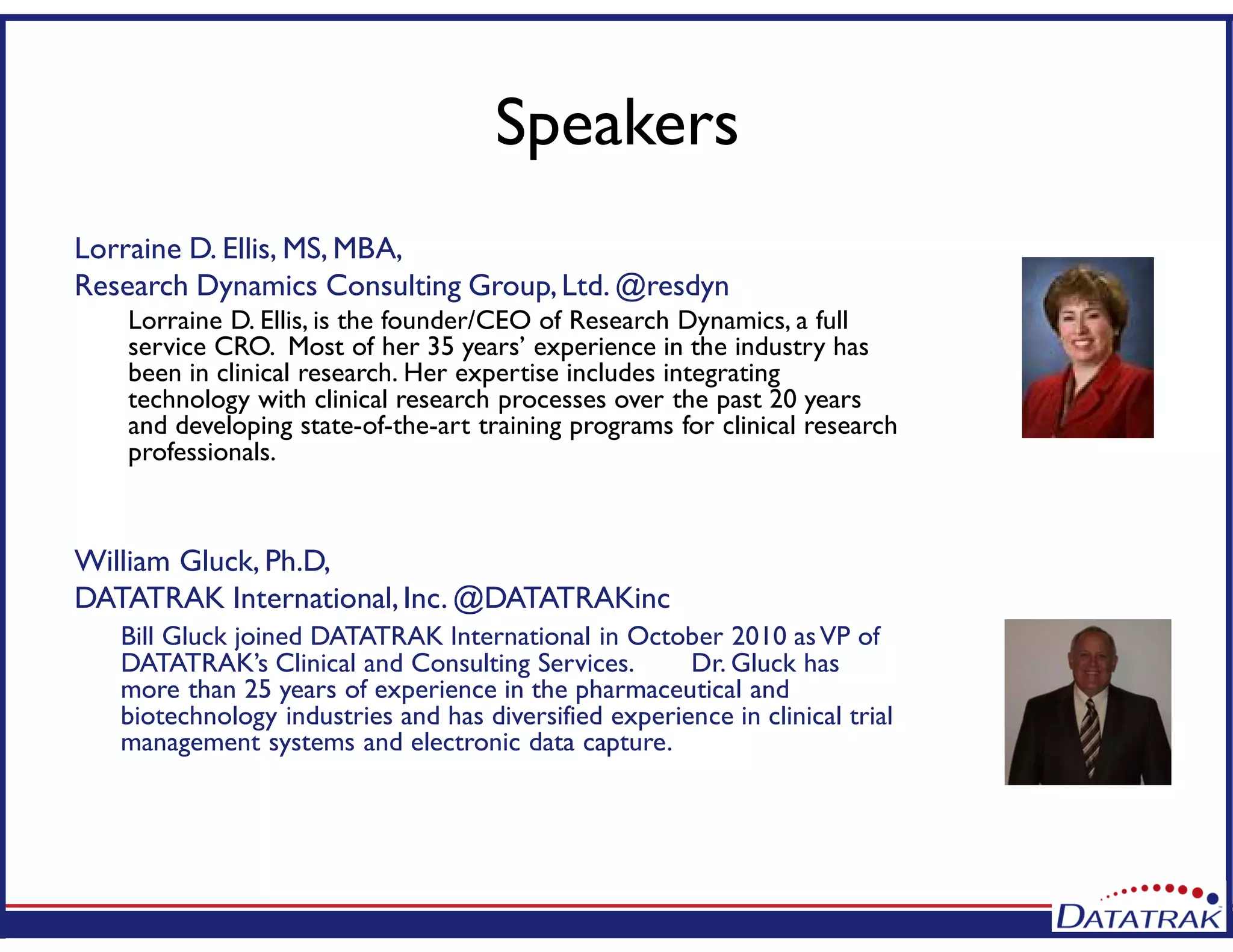 Speakers

Lorraine D. Ellis, MS, MBA,
Research Dynamics Consulting Group, Ltd. @resdyn

Lorraine D. Ellis, is the founder/CEO of Research Dynamics, a full service CRO. Most of her 35 years' experience in the industry has been in clinical research. Her expertise includes integrating technology with clinical research processes over the past 20 years and developing state-of-the-art training programs for clinical research professionals.

William Gluck, Ph.D,
DATATRAK International, Inc. @DATATRAKinc

Bill Gluck joined DATATRAK International in October 2010 as VP of DATATRAK's Clinical and Consulting Services. Dr. Gluck has more than 25 years of experience in the pharmaceutical and biotechnology industries and has diversified experience in clinical trial management systems and electronic data capture.

DATATRAK